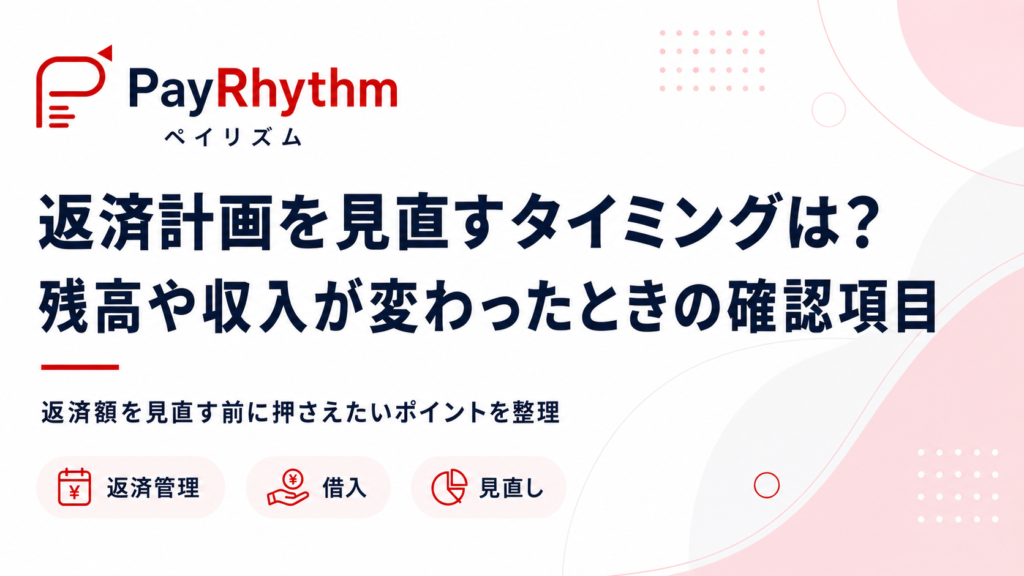 PayRhythm
ペイリズム

返済計画を見直すタイミングは？
残高や収入が変わったときの確認項目

返済額を見直す前に押さえたいポイントを整理

返済管理
借入
見直し